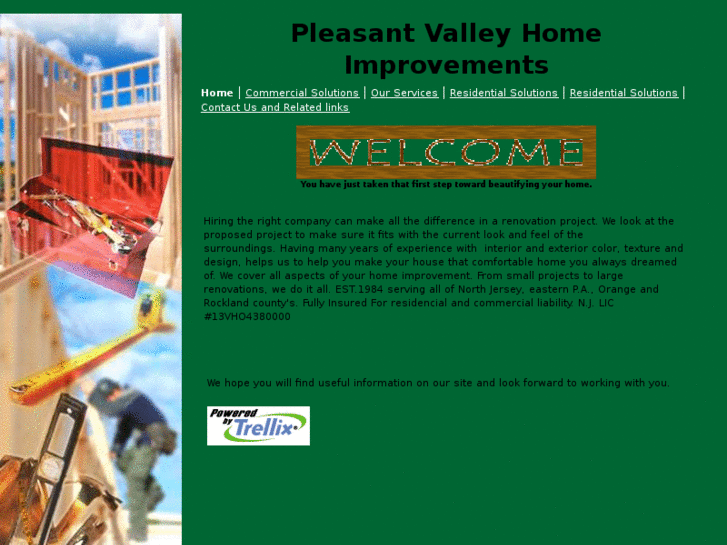 Pleasant Valley Home Improvements

Home | Commercial Solutions | Our Services | Residential Solutions | Residential Solutions | Contact Us and Related links

WELCOME

You have just taken that first step toward beautifying your home.

Hiring the right company can make all the difference in a renovation project. We look at the proposed project to make sure it fits with the current look and feel of the surroundings. Having many years of experience with interior and exterior color, texture and design, helps us to help you make your house that comfortable home you always dreamed of. We cover all aspects of your home improvement. From small projects to large renovations, we do it all. EST.1984 serving all of North Jersey, eastern P.A., Orange and Rockland county's. Fully Insured For residencial and commercial liability. N.J. LIC #13VHO4380000

We hope you will find useful information on our site and look forward to working with you.

Powered by Trellix